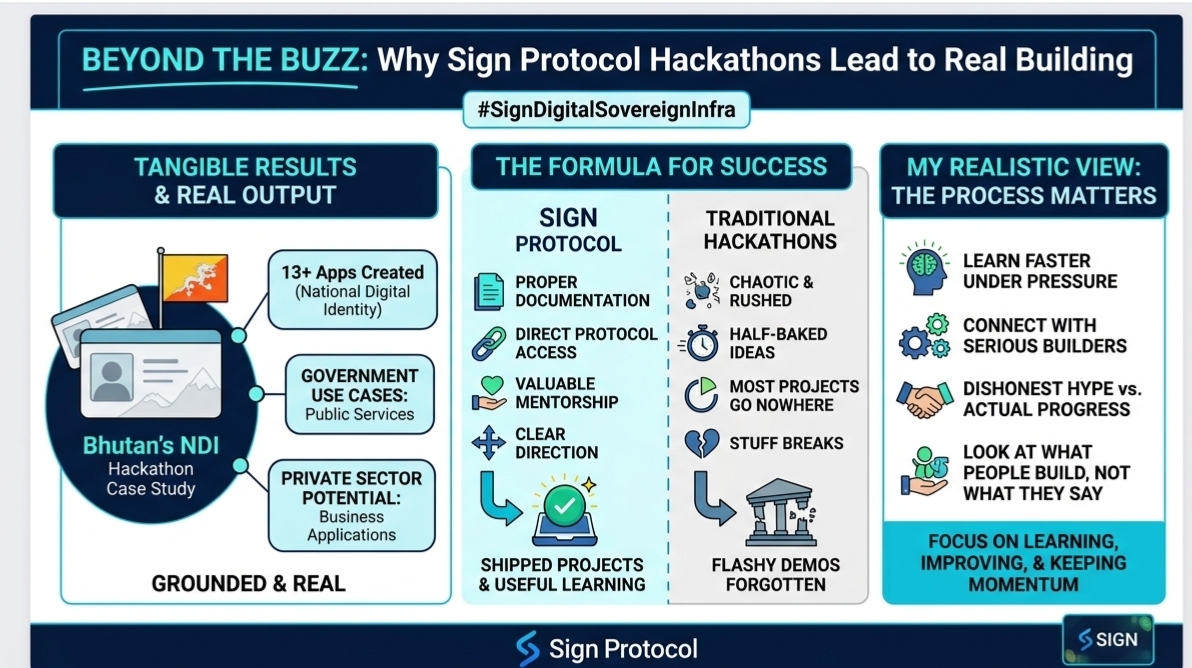 BEYOND THE BUZZ: Why Sign Protocol Hackathons Lead to Real Building

#SignDigitalSovereignInfra

TANGIBLE RESULTS & REAL OUTPUT

Bhutan's NDI
Hackathon Case Study

13+ Apps Created (National Digital Identity)

GOVERNMENT USE CASES: Public Services

PRIVATE SECTOR POTENTIAL: Business Applications

GROUNDED & REAL

THE FORMULA FOR SUCCESS

SIGN PROTOCOL

PROPER DOCUMENTATION

DIRECT PROTOCOL ACCESS

VALUABLE MENTORSHIP

CLEAR DIRECTION

SHIPPED PROJECTS & USEFUL LEARNING

TRADITIONAL HACKATHONS

CHAOTIC & RUSHED

HALF-BAKED IDEAS

MOST PROJECTS GO NOWHERE

STUFF BREAKS

FLASHY DEMOS FORGOTTEN

MY REALISTIC VIEW: THE PROCESS MATTERS

LEARN FASTER UNDER PRESSURE

CONNECT WITH SERIOUS BUILDERS

DISHONEST HYPE vs. ACTUAL PROGRESS

LOOK AT WHAT PEOPLE BUILD, NOT WHAT THEY SAY

FOCUS ON LEARNING, IMPROVING, & KEEPING MOMENTUM

Sign Protocol

SIGN